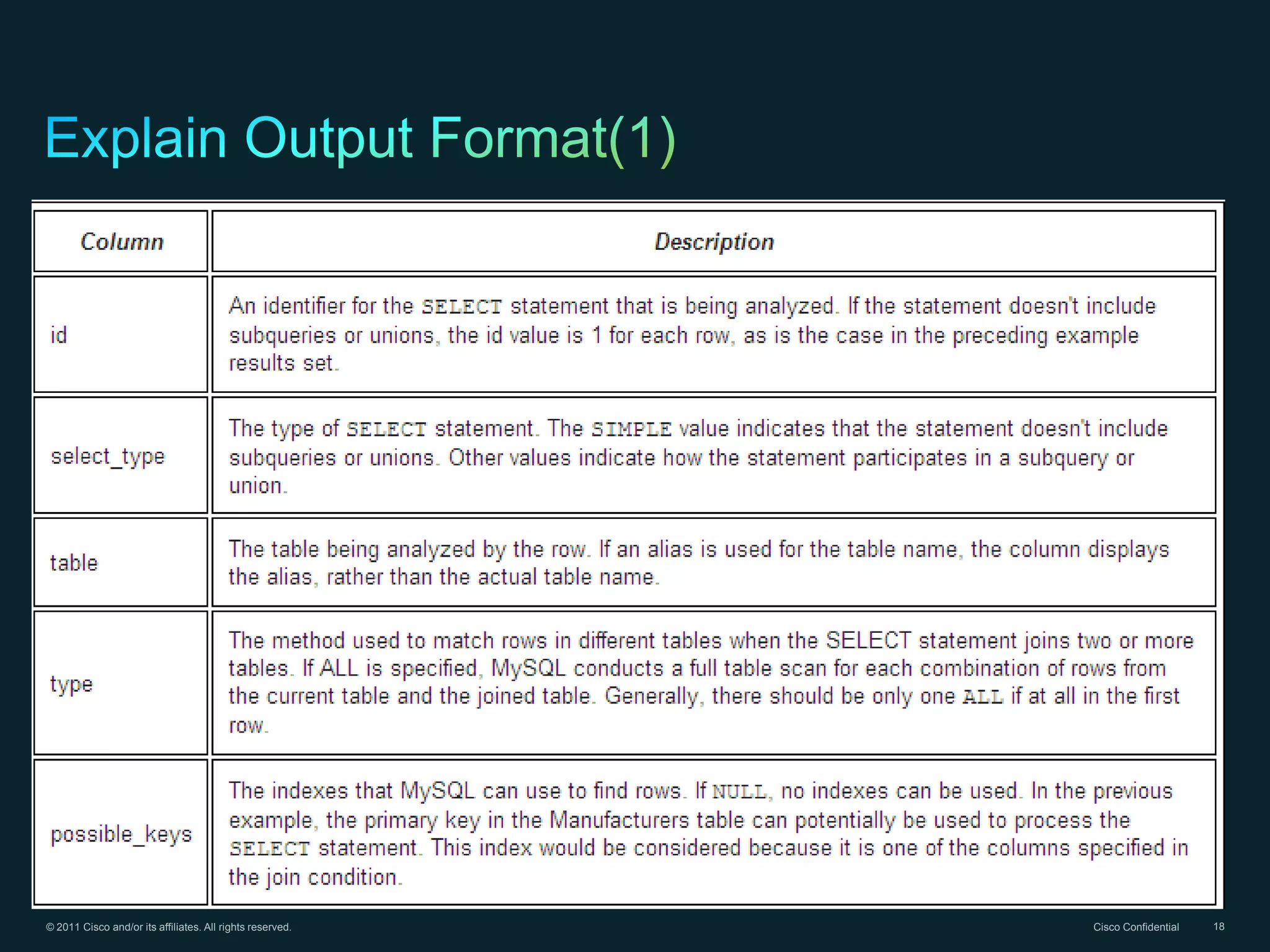 Explain Output Format(1)

| Column | Description |
|---|---|
| id | An identifier for the SELECT statement that is being analyzed. If the statement doesn't include subqueries or unions, the id value is 1 for each row, as is the case in the preceding example results set. |
| select_type | The type of SELECT statement. The SIMPLE value indicates that the statement doesn't include subqueries or unions. Other values indicate how the statement participates in a subquery or union. |
| table | The table being analyzed by the row. If an alias is used for the table name, the column displays the alias, rather than the actual table name. |
| type | The method used to match rows in different tables when the SELECT statement joins two or more tables. If ALL is specified, MySQL conducts a full table scan for each combination of rows from the current table and the joined table. Generally, there should be only one ALL if at all in the first row. |
| possible_keys | The indexes that MySQL can use to find rows. If NULL, no indexes can be used. In the previous example, the primary key in the Manufacturers table can potentially be used to process the SELECT statement. This index would be considered because it is one of the columns specified in the join condition. |

© 2011 Cisco and/or its affiliates. All rights reserved.

Cisco Confidential

18